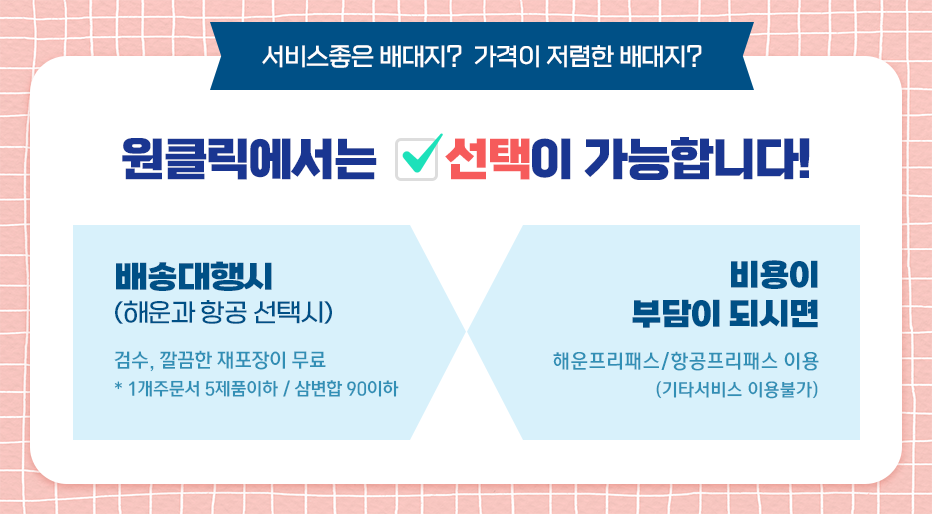 서비스좋은 배대지? 가격이 저렴한 배대지?

원클릭에서는 선택이 가능합니다!

배송대행시
(해운과 항공 선택시)

검수, 깔끔한 재포장이 무료
* 1개주문서 5제품이하 / 삼변합 90이하

비용이
부담이 되시면

해운프리패스/항공프리패스 이용
(기타서비스 이용불가)